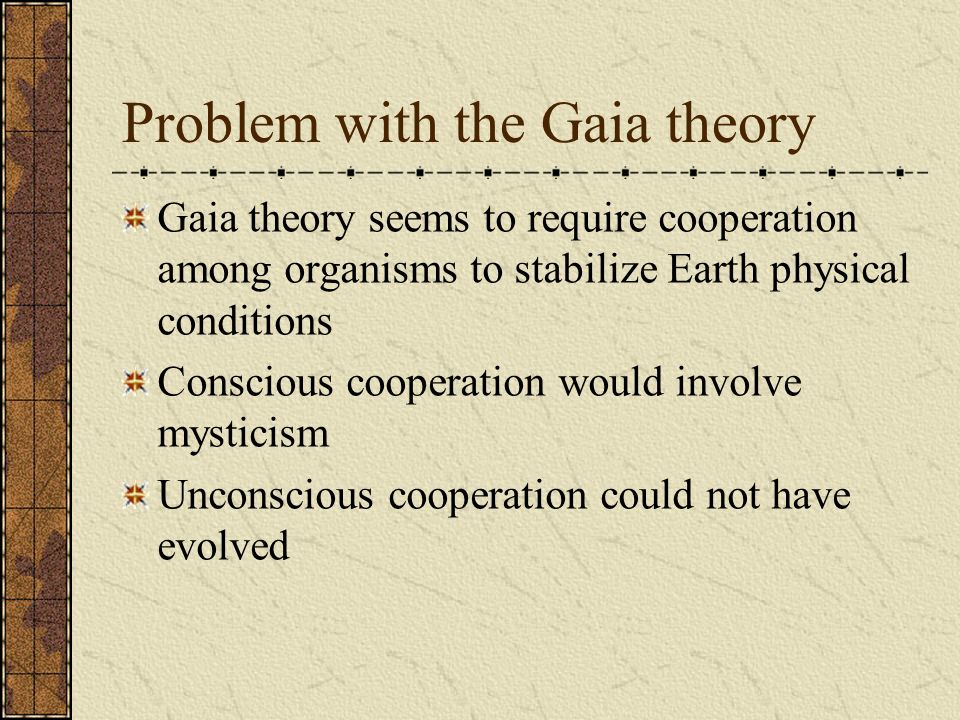 Problem with the Gaia theory

Gaia theory seems to require cooperation among organisms to stabilize Earth physical conditions

Conscious cooperation would involve mysticism

Unconscious cooperation could not have evolved